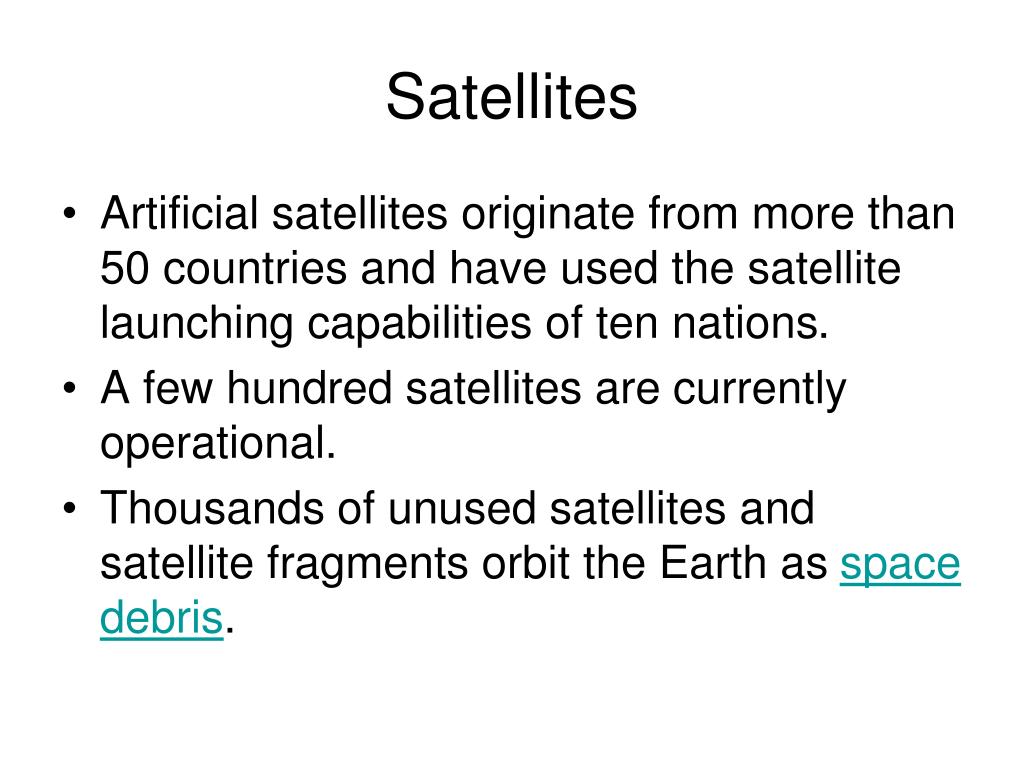 Satellites

• Artificial satellites originate from more than 50 countries and have used the satellite launching capabilities of ten nations.
• A few hundred satellites are currently operational.
• Thousands of unused satellites and satellite fragments orbit the Earth as space debris.